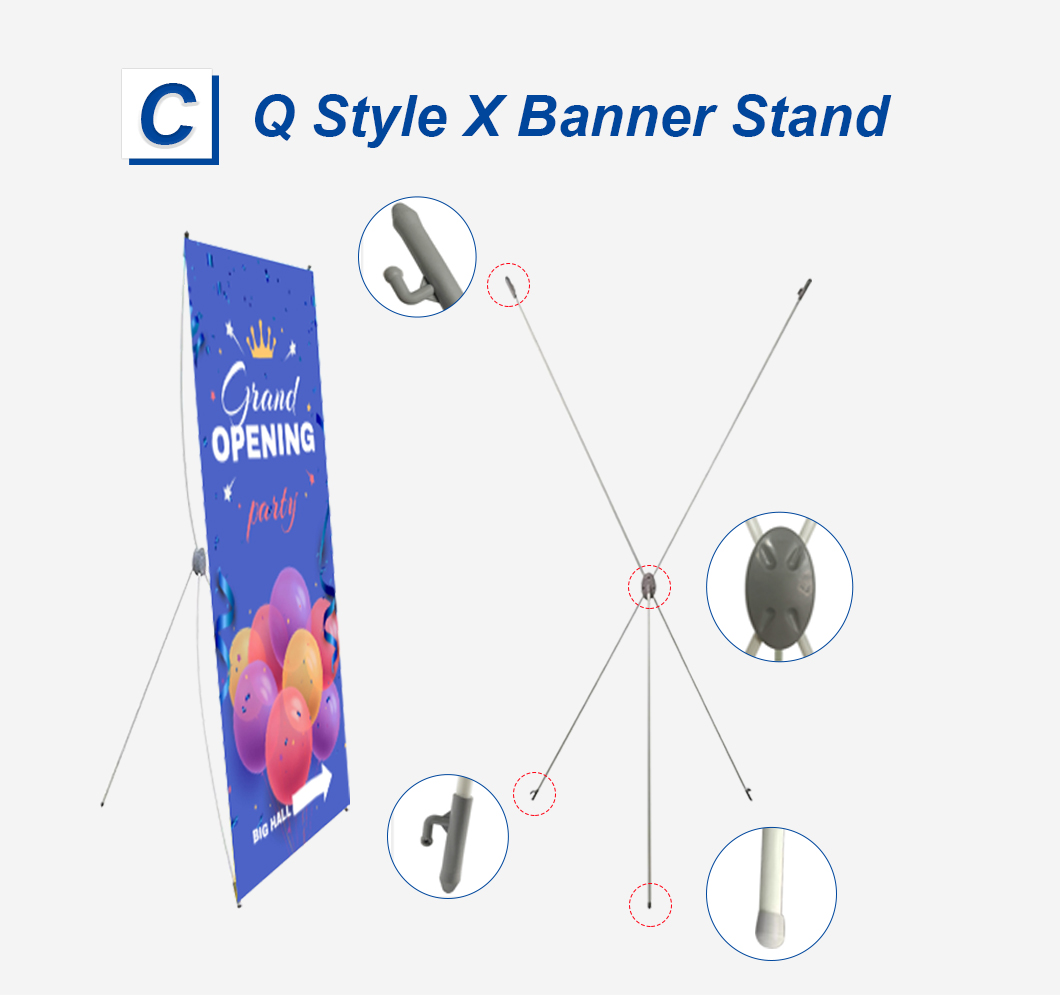 C Q Style X Banner Stand

Grand OPENING party

BIG HALL